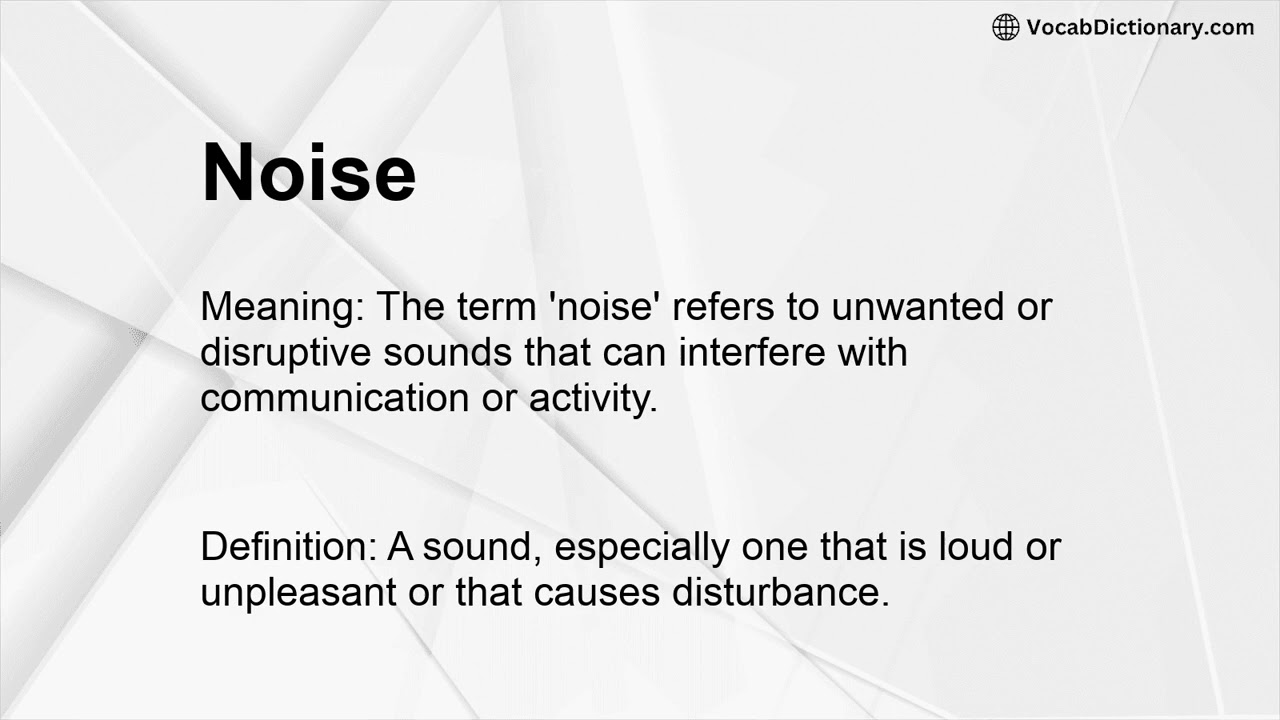 VocabDictionary.com

Noise

Meaning: The term 'noise' refers to unwanted or disruptive sounds that can interfere with communication or activity.

Definition: A sound, especially one that is loud or unpleasant or that causes disturbance.